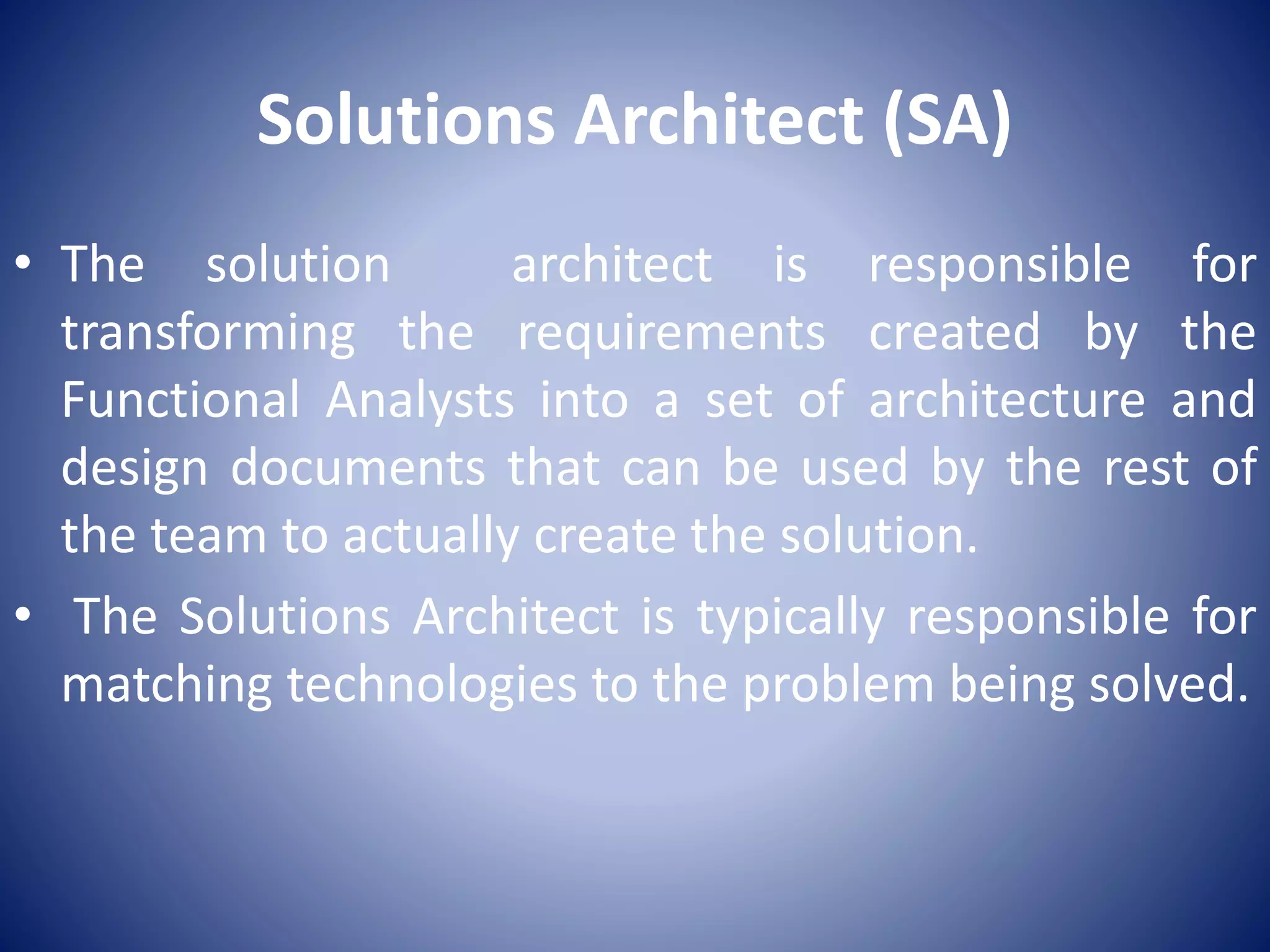 Solutions Architect (SA)

• The solution architect is responsible for transforming the requirements created by the Functional Analysts into a set of architecture and design documents that can be used by the rest of the team to actually create the solution.

• The Solutions Architect is typically responsible for matching technologies to the problem being solved.